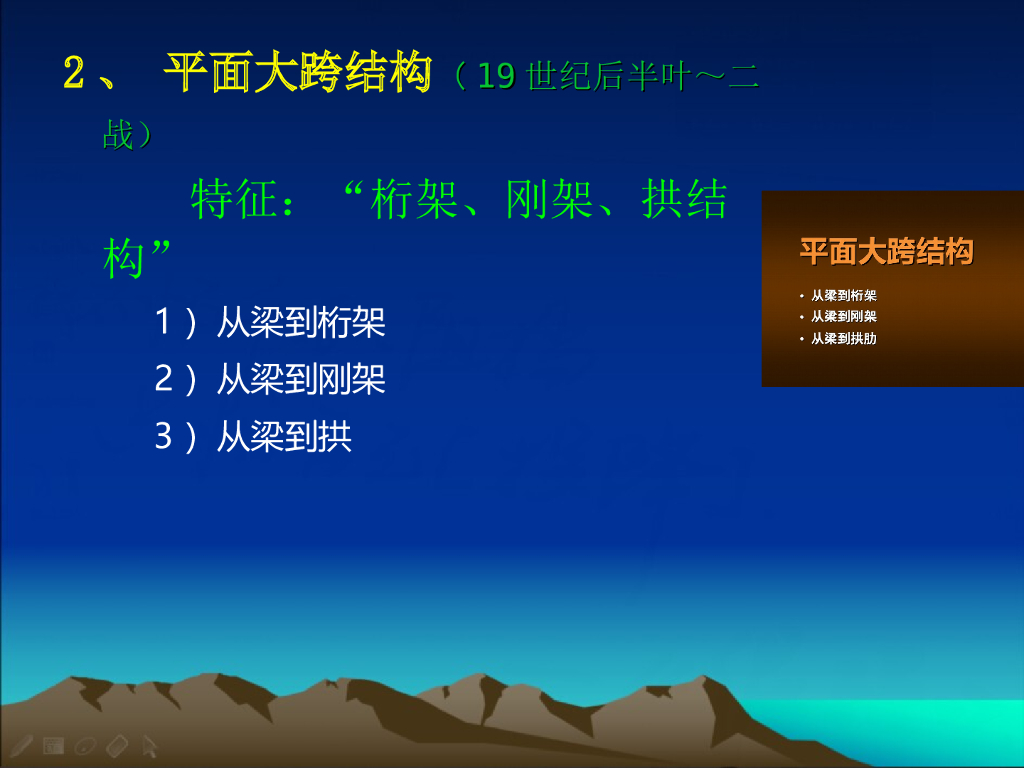 2、 平面大跨结构（19 世纪后半叶～二战）

特征：“桁架、刚架、拱结构”

1）从梁到桁架

2）从梁到刚架

3）从梁到拱

平面大跨结构

• 从梁到桁架
• 从梁到刚架
• 从梁到拱肋